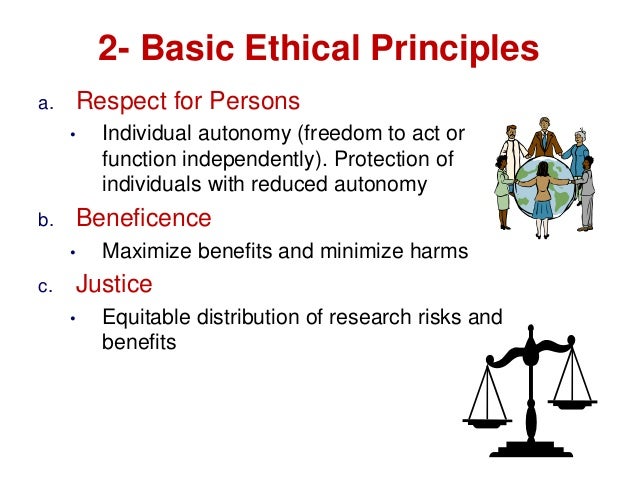 2- Basic Ethical Principles

a. Respect for Persons

• Individual autonomy (freedom to act or function independently). Protection of individuals with reduced autonomy

b. Beneficence

• Maximize benefits and minimize harms

c. Justice

• Equitable distribution of research risks and benefits